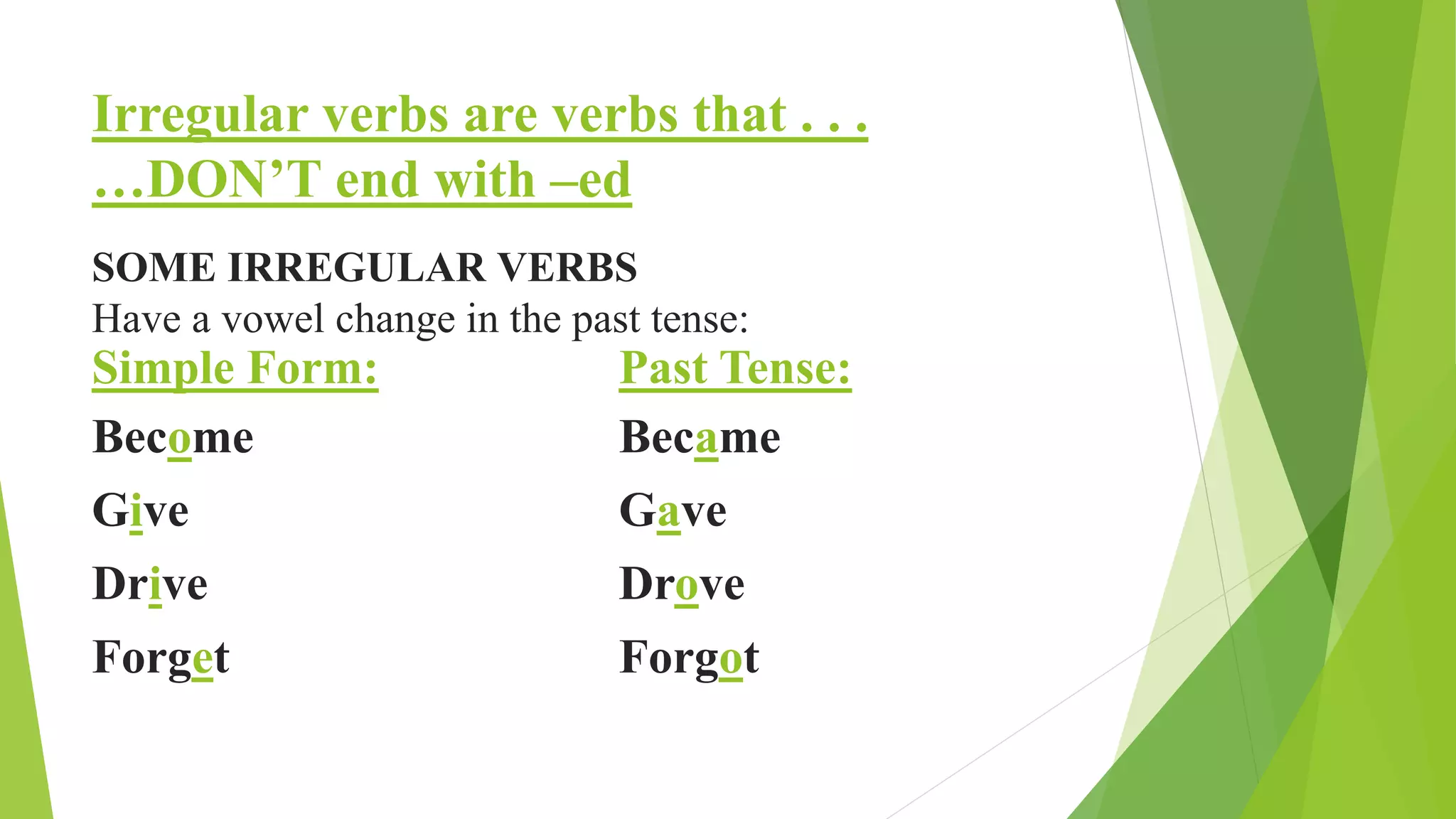 Irregular verbs are verbs that . . .
…DON'T end with –ed

SOME IRREGULAR VERBS
Have a vowel change in the past tense:

| Simple Form: | Past Tense: |
|---|---|
| Become | Became |
| Give | Gave |
| Drive | Drove |
| Forget | Forgot |